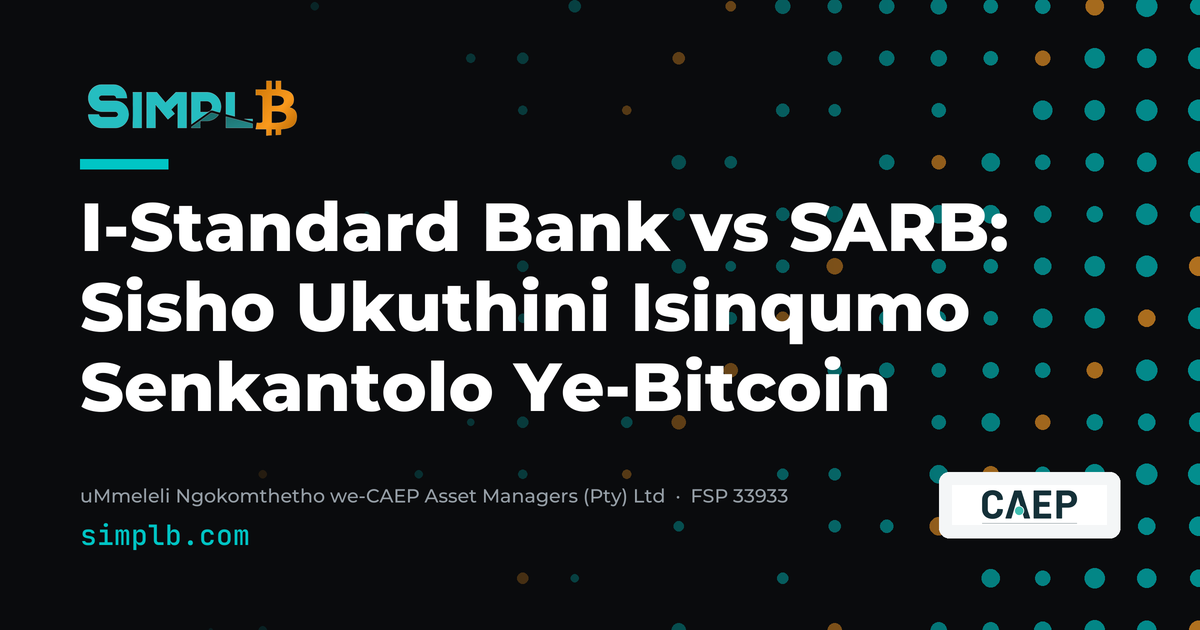 SIMPLB

I-Standard Bank vs SARB: Sisho Ukuthini Isinqumo Senkantolo Ye-Bitcoin

uMmeleli Ngokomthetho we-CAEP Asset Managers (Pty) Ltd · FSP 33933

simplb.com

CAEP